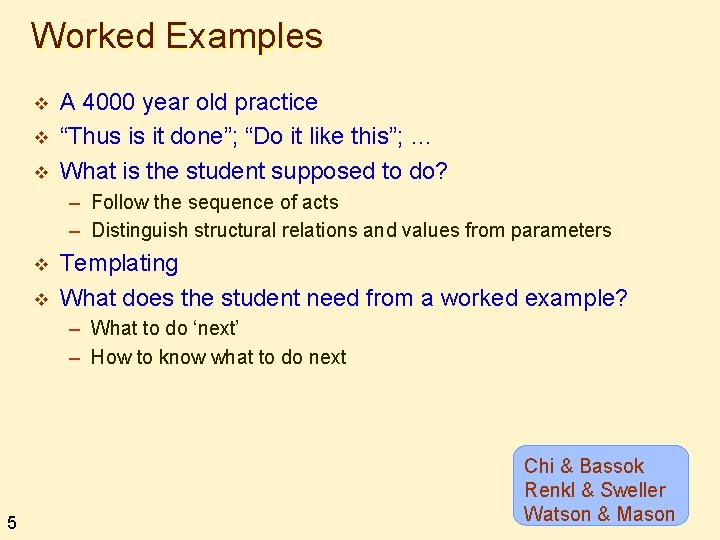 Worked Examples

❖ A 4000 year old practice
❖ “Thus is it done”; “Do it like this”; …
❖ What is the student supposed to do?
– Follow the sequence of acts
– Distinguish structural relations and values from parameters
❖ Templating
❖ What does the student need from a worked example?
– What to do ‘next’
– How to know what to do next

Chi & Bassok
Renkl & Sweller
Watson & Mason

5